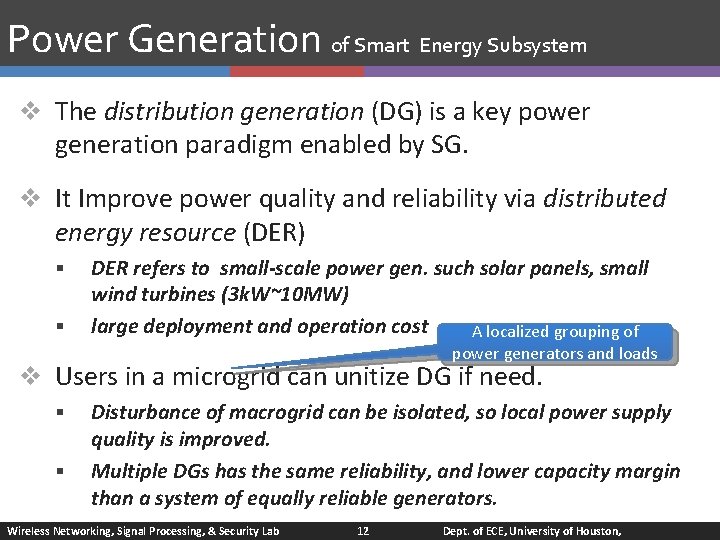 Power Generation of Smart Energy Subsystem

❖ The distribution generation (DG) is a key power generation paradigm enabled by SG.

❖ It Improve power quality and reliability via distributed energy resource (DER)

▪ DER refers to small-scale power gen. such solar panels, small wind turbines (3kW~10MW)

▪ large deployment and operation cost

A localized grouping of power generators and loads

❖ Users in a microgrid can unitize DG if need.

▪ Disturbance of macrogrid can be isolated, so local power supply quality is improved.

▪ Multiple DGs has the same reliability, and lower capacity margin than a system of equally reliable generators.

Wireless Networking, Signal Processing, & Security Lab 12 Dept. of ECE, University of Houston,